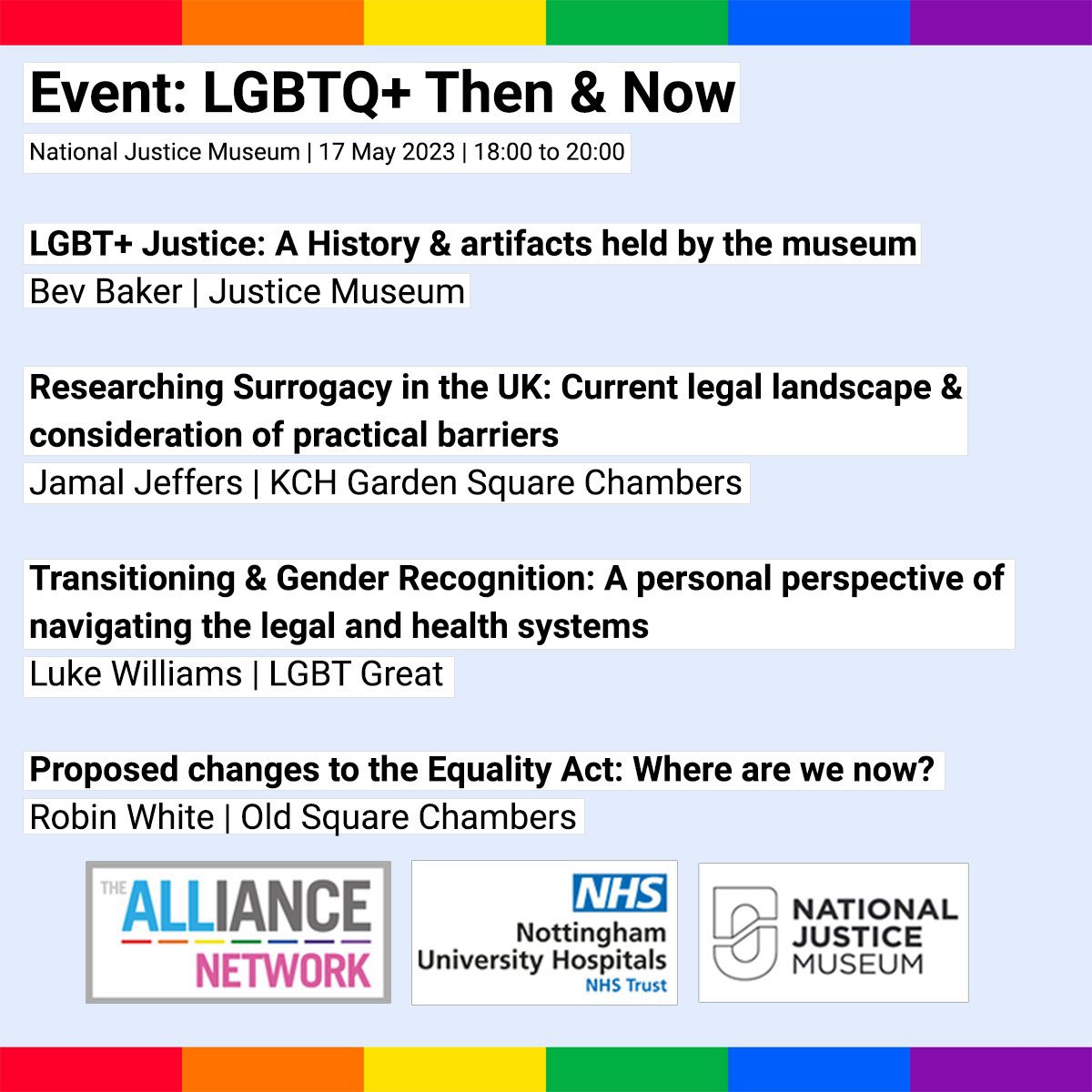 Event: LGBTQ+ Then & Now

National Justice Museum | 17 May 2023 | 18:00 to 20:00

LGBT+ Justice: A History & artifacts held by the museum
Bev Baker | Justice Museum

Researching Surrogacy in the UK: Current legal landscape & consideration of practical barriers
Jamal Jeffers | KCH Garden Square Chambers

Transitioning & Gender Recognition: A personal perspective of navigating the legal and health systems
Luke Williams | LGBT Great

Proposed changes to the Equality Act: Where are we now?
Robin White | Old Square Chambers

THE ALLIANCE NETWORK

NHS
Nottingham University Hospitals
NHS Trust

NATIONAL JUSTICE MUSEUM